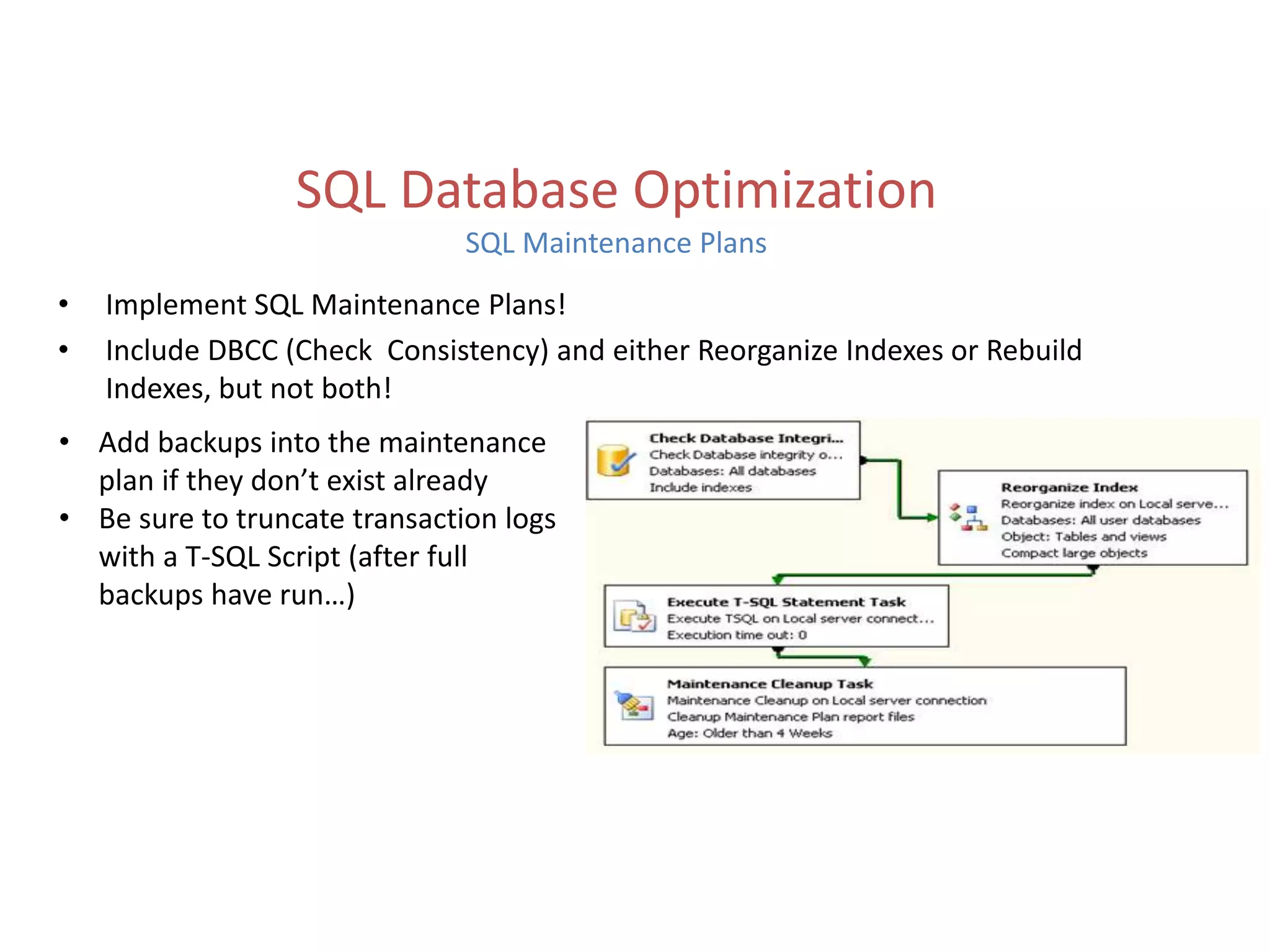 SQL Database Optimization

SQL Maintenance Plans

• Implement SQL Maintenance Plans!
• Include DBCC (Check Consistency) and either Reorganize Indexes or Rebuild Indexes, but not both!

• Add backups into the maintenance plan if they don't exist already
• Be sure to truncate transaction logs with a T-SQL Script (after full backups have run…)

Check Database Integri...
Check Database integrity o...
Databases: All databases
Include indexes

Reorganize Index
Reorganize index on Local serve...
Databases: All user databases
Object: Tables and views
Compact large objects

Execute T-SQL Statement Task
Execute TSQL on Local server connect...
Execution time out: 0

Maintenance Cleanup Task
Maintenance Cleanup on Local server connection
Cleanup Maintenance Plan report files
Age: Older than 4 Weeks